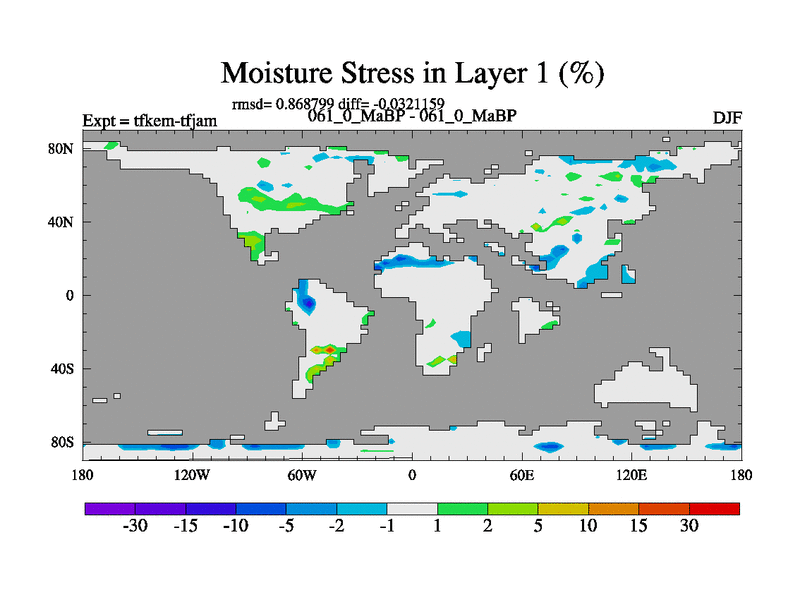 Moisture Stress in Layer 1 (%)

rmsd= 0.868799 diff= -0.0321159

Expt = tfkem-tfjam

061_0_MaBP - 061_0_MaBP

DJF

80N
40N
0
40S
80S

180
120W
60W
0
60E
120E
180

-30 -15 -10 -5 -2 -1 1 2 5 10 15 30